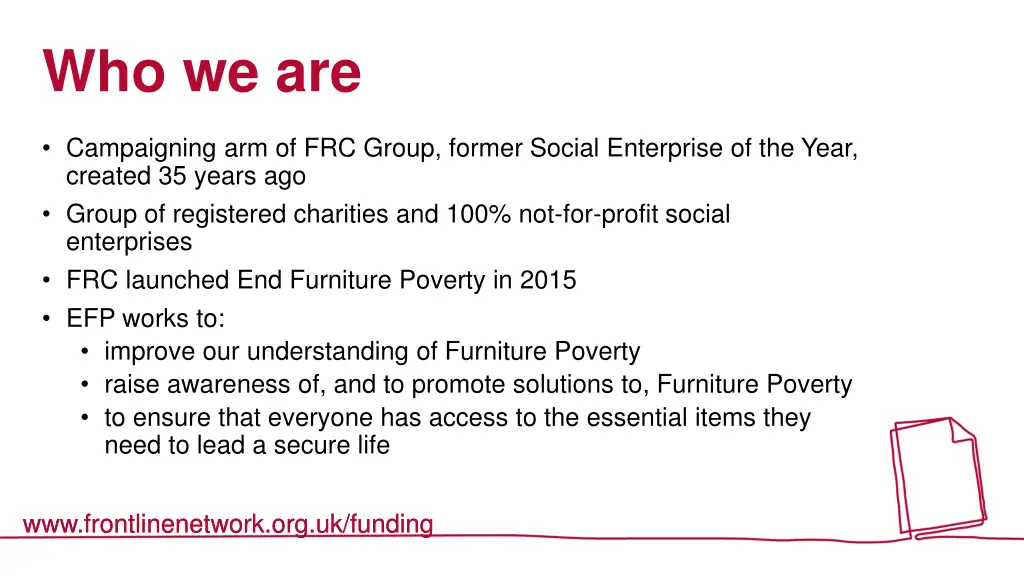 Who we are

• Campaigning arm of FRC Group, former Social Enterprise of the Year, created 35 years ago
• Group of registered charities and 100% not-for-profit social enterprises
• FRC launched End Furniture Poverty in 2015
• EFP works to:
  • improve our understanding of Furniture Poverty
  • raise awareness of, and to promote solutions to, Furniture Poverty
  • to ensure that everyone has access to the essential items they need to lead a secure life

www.frontlinenetwork.org.uk/funding